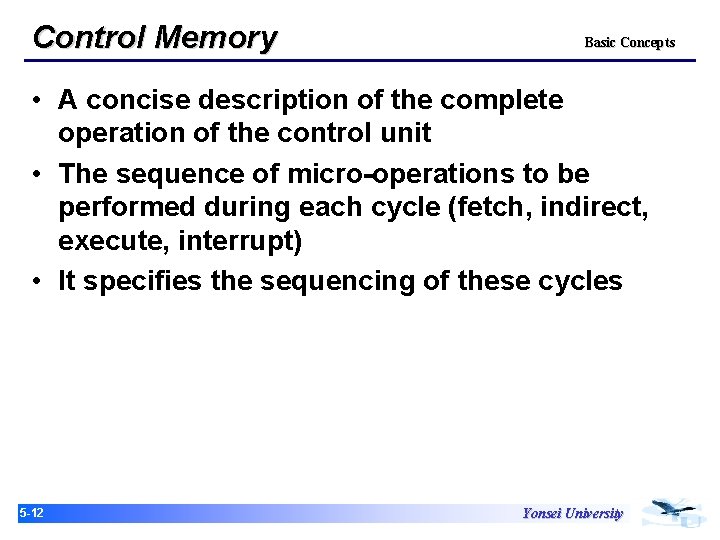 Control Memory

Basic Concepts

• A concise description of the complete operation of the control unit
• The sequence of micro-operations to be performed during each cycle (fetch, indirect, execute, interrupt)
• It specifies the sequencing of these cycles

5-12

Yonsei University